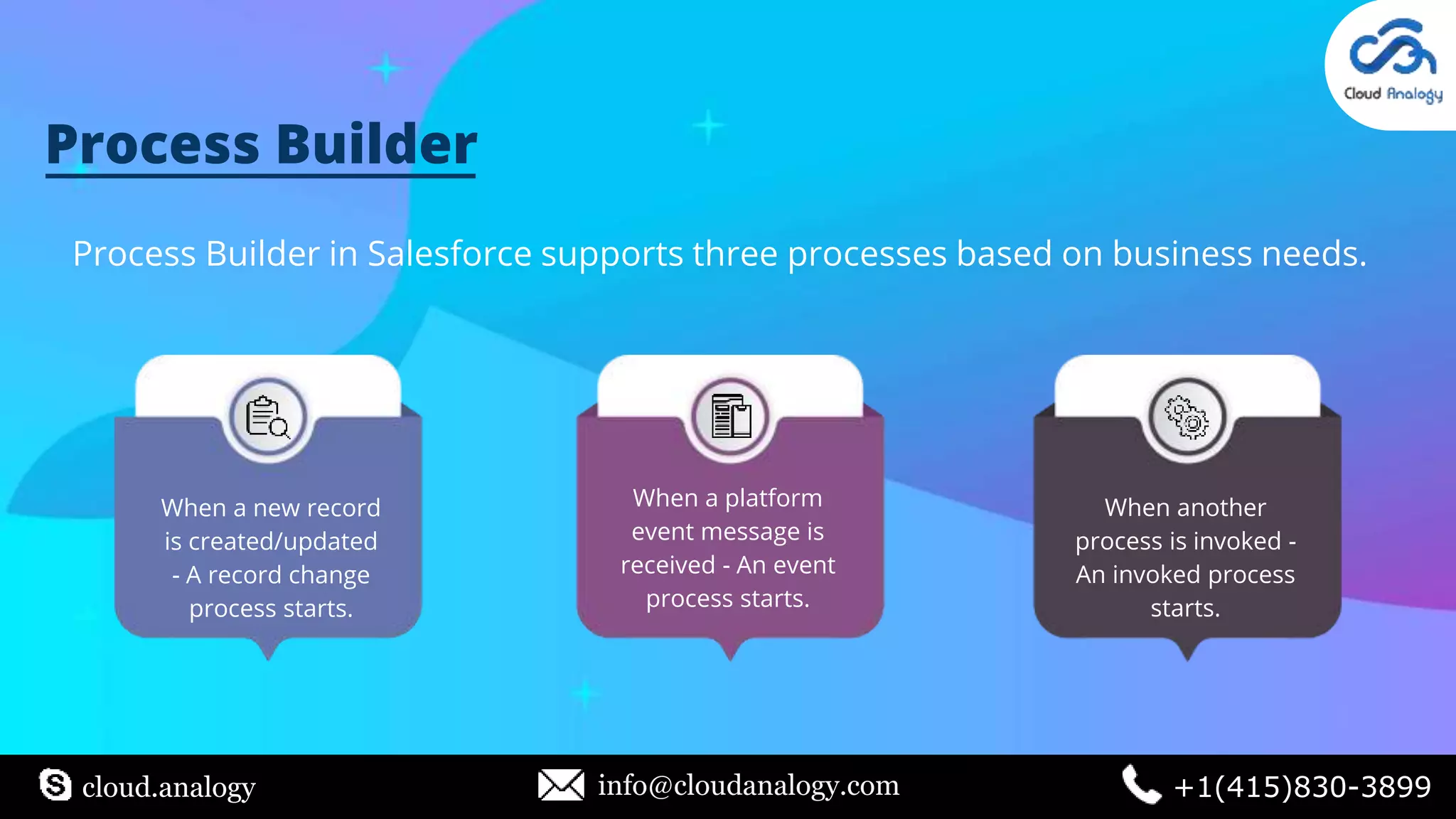 Cloud Analogy

Process Builder

Process Builder in Salesforce supports three processes based on business needs.

When a new record is created/updated - A record change process starts.

When a platform event message is received - An event process starts.

When another process is invoked - An invoked process starts.

cloud.analogy

info@cloudanalogy.com

+1(415)830-3899